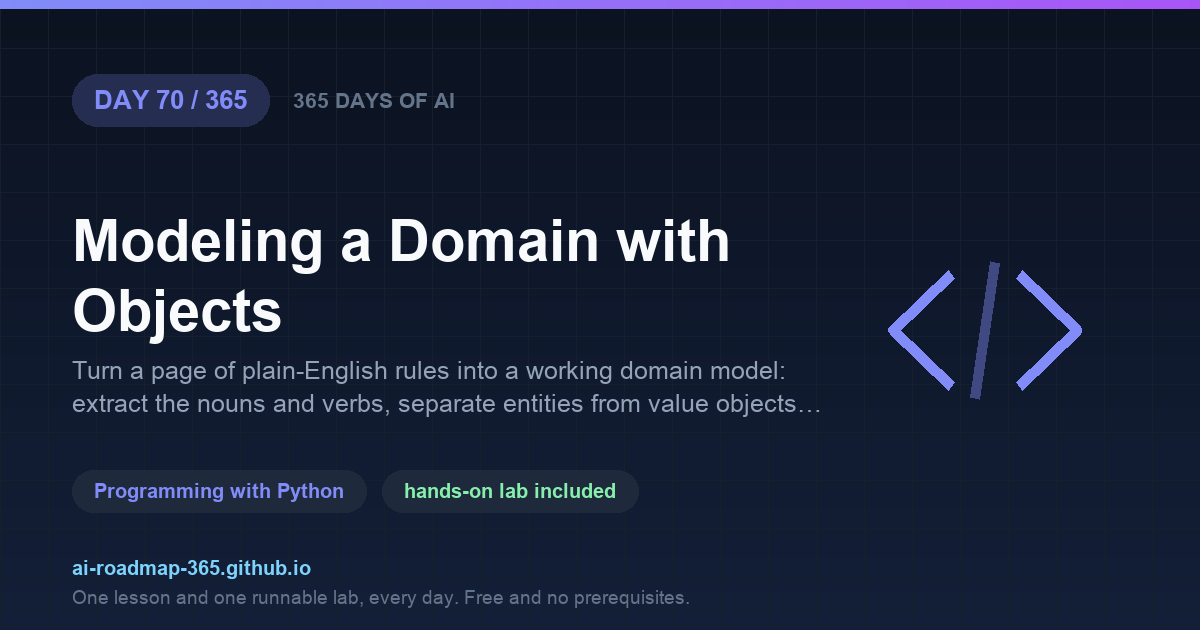 DAY 70 / 365

365 DAYS OF AI

Modeling a Domain with Objects

Turn a page of plain-English rules into a working domain model: extract the nouns and verbs, separate entities from value objects…

Programming with Python

hands-on lab included

ai-roadmap-365.github.io

One lesson and one runnable lab, every day. Free and no prerequisites.